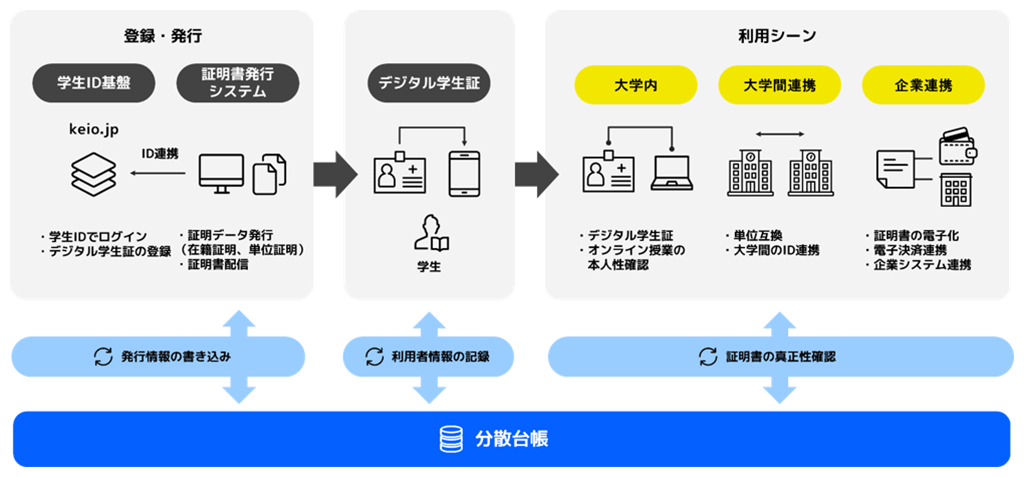 登録・発行

学生ID基盤

証明書発行システム

keio.jp

ID連携

・学生IDでログイン
・デジタル学生証の登録

・証明データ発行（在籍証明、単位証明）
・証明書配信

デジタル学生証

学生

利用シーン

大学内

大学間連携

企業連携

・デジタル学生証
・オンライン授業の本人性確認

・単位互換
・大学間のID連携

・証明書の電子化
・電子決済連携
・企業システム連携

発行情報の書き込み

利用者情報の記録

証明書の真正性確認

分散台帳